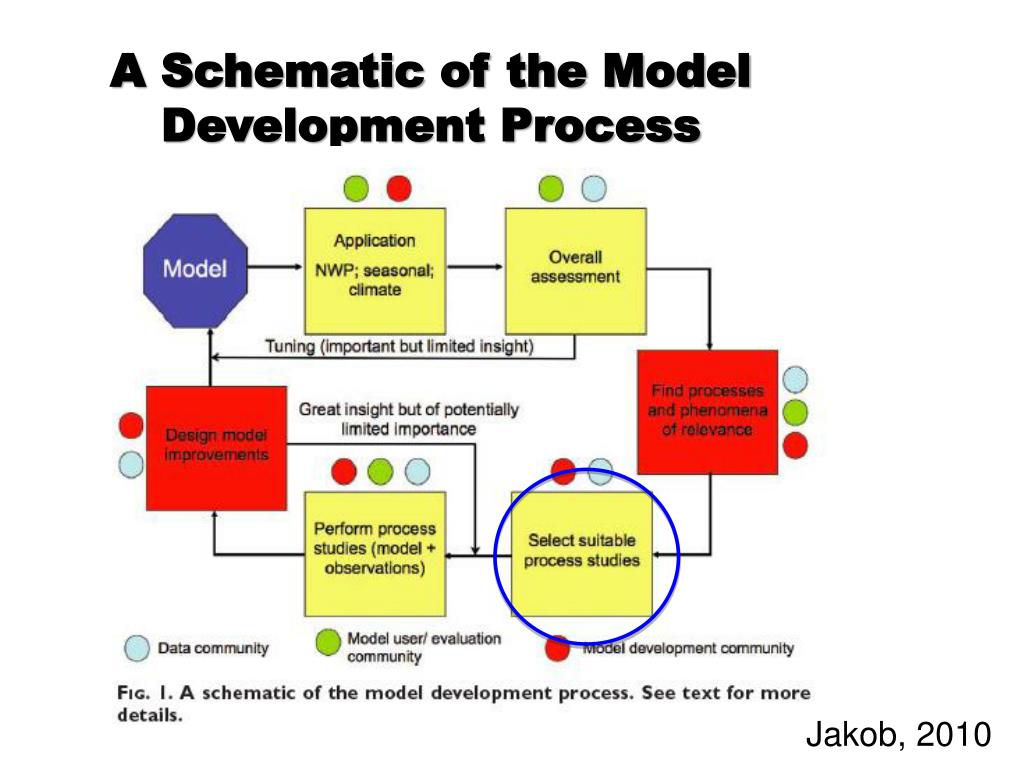 A Schematic of the Model Development Process

Model

Application
NWP; seasonal; climate

Overall assessment

Tuning (important but limited insight)

Find processes and phenomena of relevance

Design model improvements

Great insight but of potentially limited importance

Perform process studies (model + observations)

Select suitable process studies

Data community

Model user/ evaluation community

Model development community

FIG. 1. A schematic of the model development process. See text for more details.

Jakob, 2010